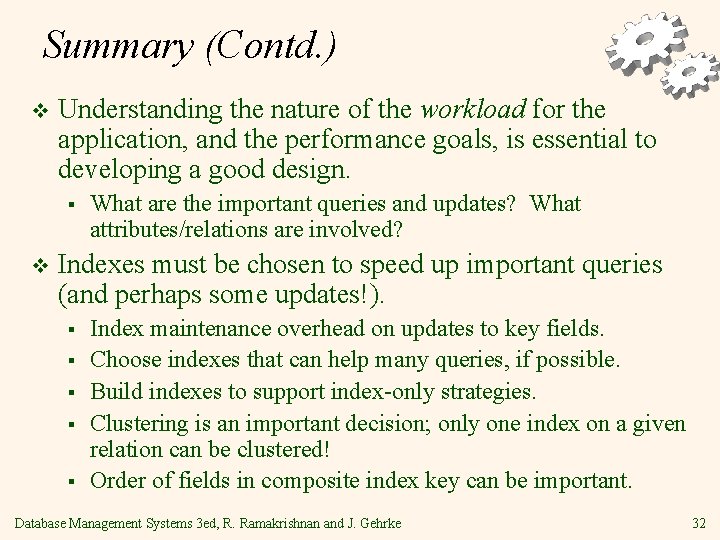 Summary (Contd.)

❖ Understanding the nature of the workload for the application, and the performance goals, is essential to developing a good design.

▪ What are the important queries and updates? What attributes/relations are involved?

❖ Indexes must be chosen to speed up important queries (and perhaps some updates!).

▪ Index maintenance overhead on updates to key fields.

▪ Choose indexes that can help many queries, if possible.

▪ Build indexes to support index-only strategies.

▪ Clustering is an important decision; only one index on a given relation can be clustered!

▪ Order of fields in composite index key can be important.

Database Management Systems 3ed, R. Ramakrishnan and J. Gehrke

32